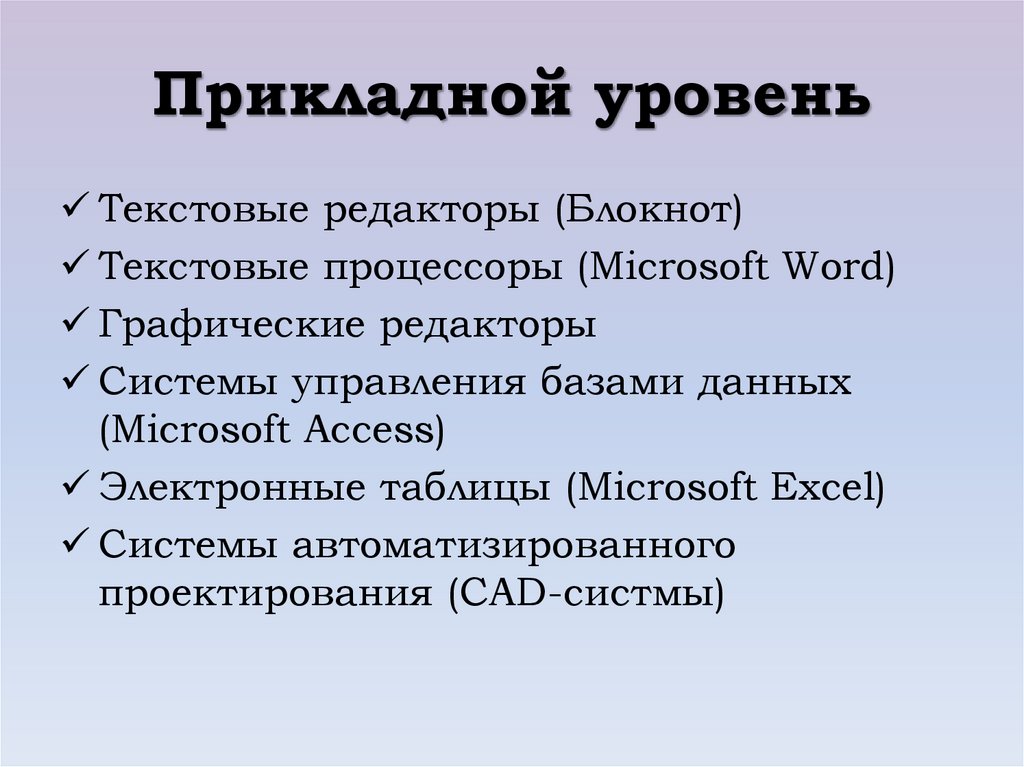 Прикладной уровень

✓ Текстовые редакторы (Блокнот)
✓ Текстовые процессоры (Microsoft Word)
✓ Графические редакторы
✓ Системы управления базами данных (Microsoft Access)
✓ Электронные таблицы (Microsoft Excel)
✓ Системы автоматизированного проектирования (CAD-систмы)